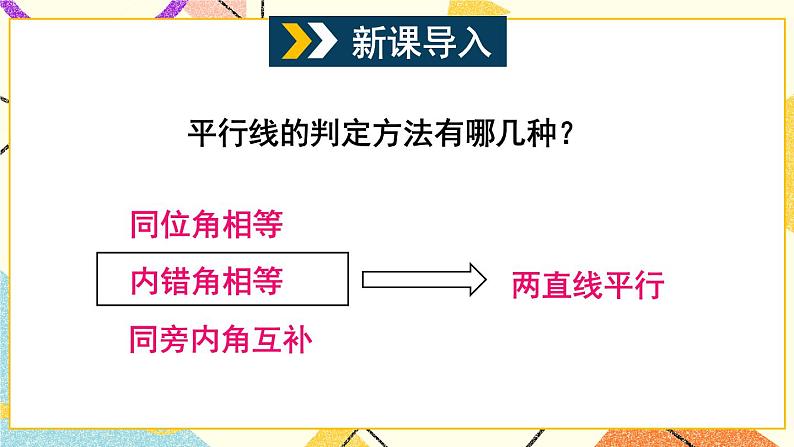 新课导入

平行线的判定方法有哪几种？

同位角相等

内错角相等

同旁内角互补

两直线平行